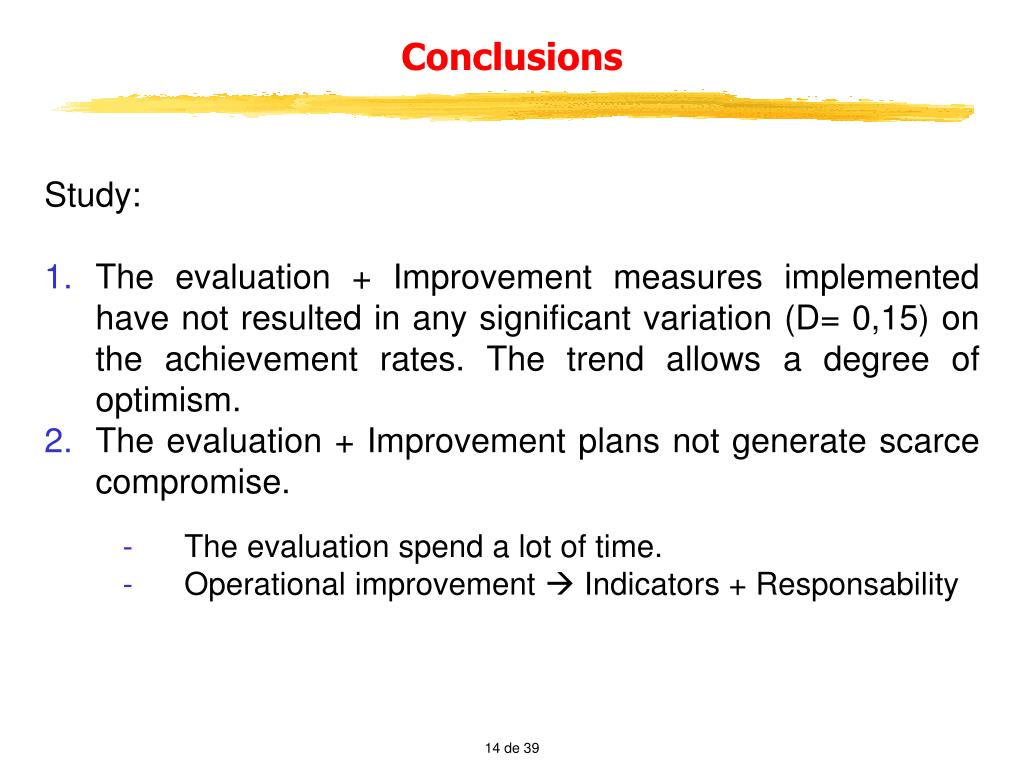 Conclusions

Study:

1. The evaluation + Improvement measures implemented have not resulted in any significant variation (D= 0,15) on the achievement rates. The trend allows a degree of optimism.
2. The evaluation + Improvement plans not generate scarce compromise.

- The evaluation spend a lot of time.
- Operational improvement → Indicators + Responsability

14 de 39